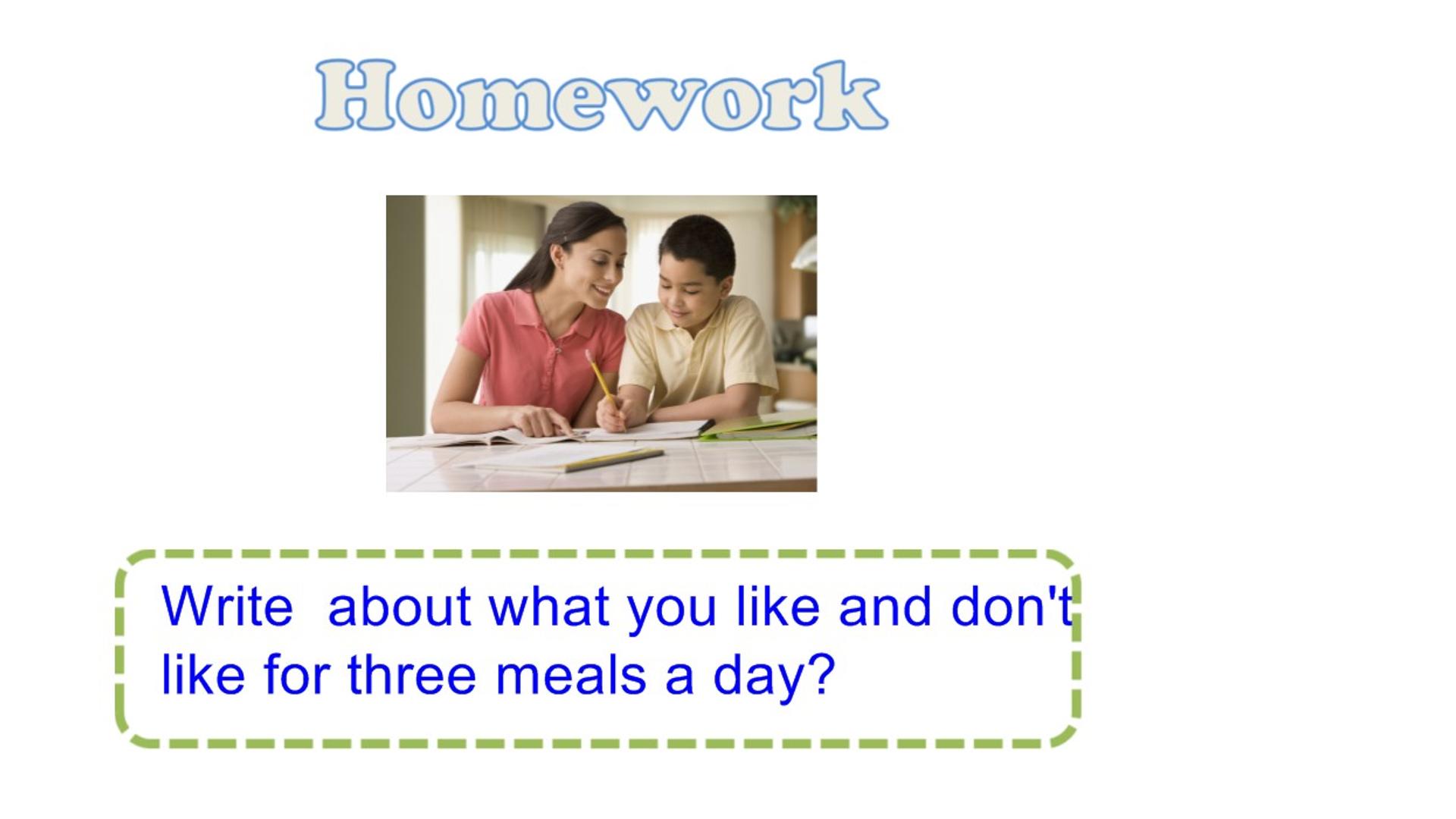 Homework

Write about what you like and don't like for three meals a day?